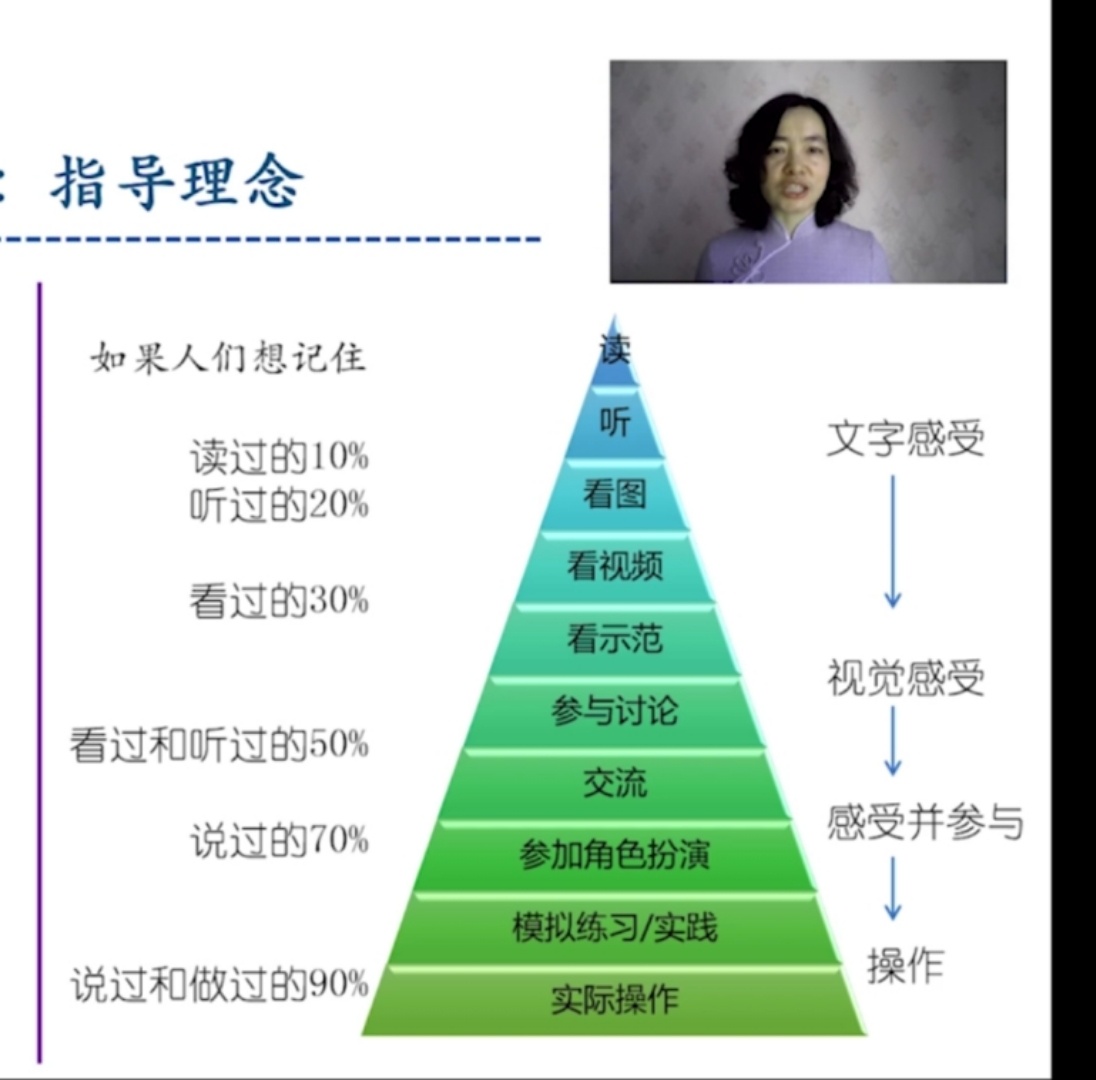 : 指导理念

如果人们想记住

读过的10%
听过的20%

看过的30%

看过和听过的50%

说过的70%

说过和做过的90%

读
听
看图
看视频
看示范
参与讨论
交流
参加角色扮演
模拟练习/实践
实际操作

文字感受
视觉感受
感受并参与
操作